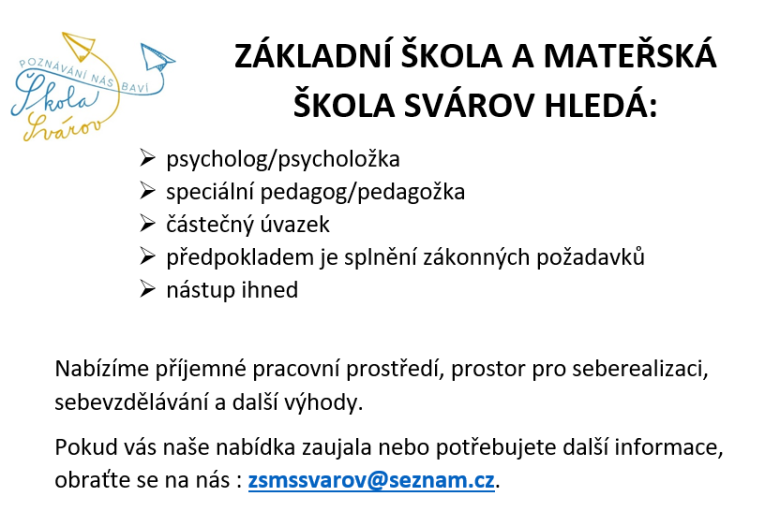 POZNÁVÁNÍ NÁS BAVÍ
Škola
Svárov

ZÁKLADNÍ ŠKOLA A MATEŘSKÁ ŠKOLA SVÁROV HLEDÁ:

➢ psycholog/psycholožka
➢ speciální pedagog/pedagožka
➢ částečný úvazek
➢ předpokladem je splnění zákonných požadavků
➢ nástup ihned

Nabízíme příjemné pracovní prostředí, prostor pro seberealizaci, sebevzdělávání a další výhody.

Pokud vás naše nabídka zaujala nebo potřebujete další informace, obraťte se na nás : zsmssvarov@seznam.cz.